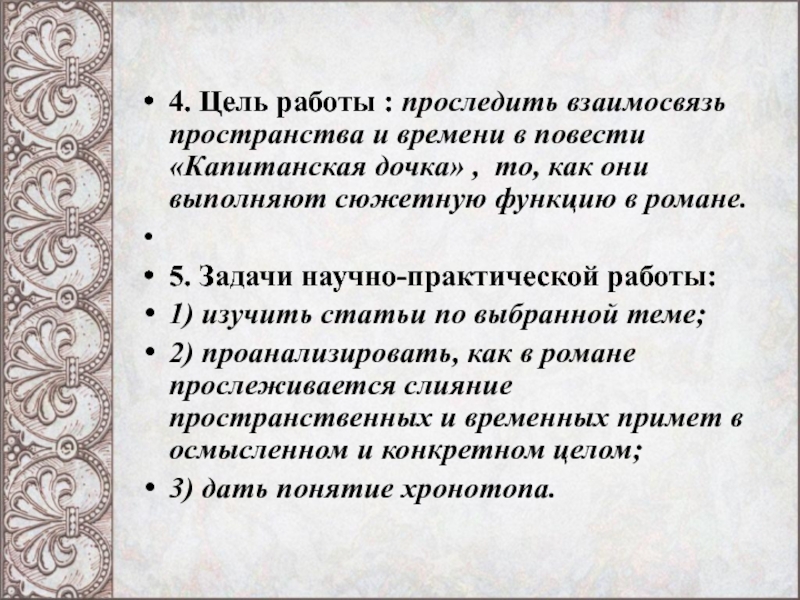 • 4. Цель работы : проследить взаимосвязь пространства и времени в повести «Капитанская дочка» , то, как они выполняют сюжетную функцию в романе.

•

• 5. Задачи научно-практической работы:

• 1) изучить статьи по выбранной теме;

• 2) проанализировать, как в романе прослеживается слияние пространственных и временных примет в осмысленном и конкретном целом;

• 3) дать понятие хронотопа.